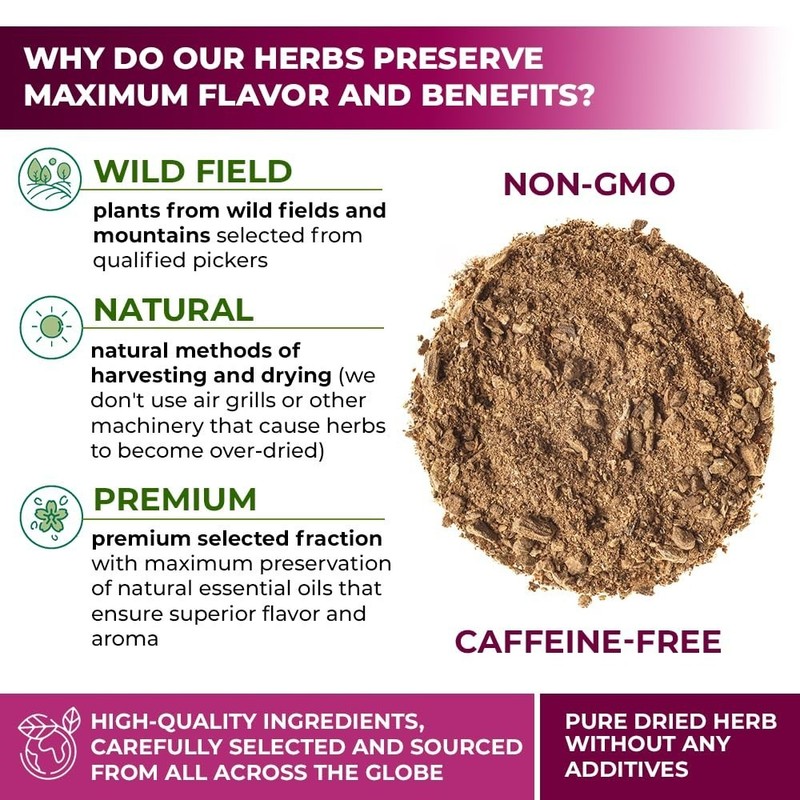 WHY DO OUR HERBS PRESERVE MAXIMUM FLAVOR AND BENEFITS?

WILD FIELD

plants from wild fields and mountains selected from qualified pickers

NATURAL

natural methods of harvesting and drying (we don't use air grills or other machinery that cause herbs to become over-dried)

PREMIUM

premium selected fraction with maximum preservation of natural essential oils that ensure superior flavor and aroma

NON-GMO

CAFFEINE-FREE

HIGH-QUALITY INGREDIENTS, CAREFULLY SELECTED AND SOURCED FROM ALL ACROSS THE GLOBE

PURE DRIED HERB WITHOUT ANY ADDITIVES